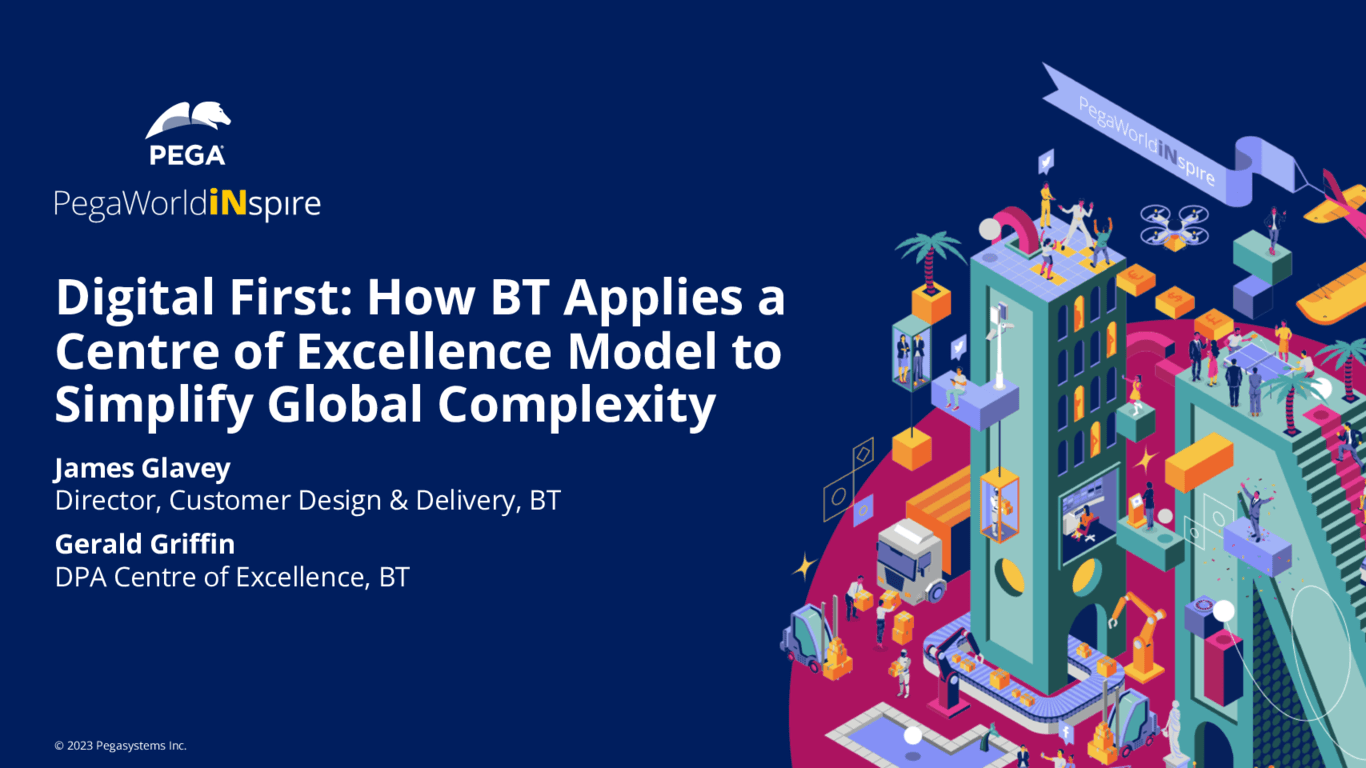 PEGA

PegaWorldiNspire

Digital First: How BT Applies a Centre of Excellence Model to Simplify Global Complexity

James Glavey
Director, Customer Design & Delivery, BT

Gerald Griffin
DPA Centre of Excellence, BT

PegaWorldiNspire

© 2023 Pegasystems Inc.